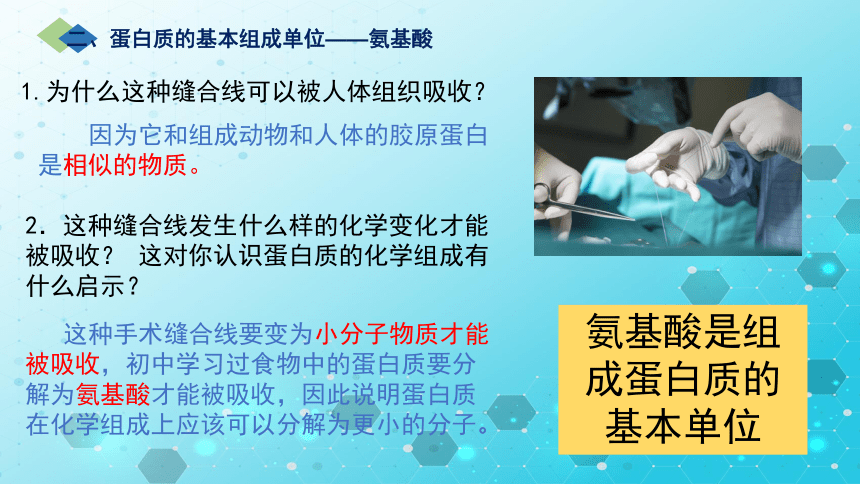 二、蛋白质的基本组成单位——氨基酸

1.为什么这种缝合线可以被人体组织吸收？

因为它和组成动物和人体的胶原蛋白是相似的物质。

2．这种缝合线发生什么样的化学变化才能被吸收？ 这对你认识蛋白质的化学组成有什么启示？

这种手术缝合线要变为小分子物质才能被吸收，初中学习过食物中的蛋白质要分解为氨基酸才能被吸收，因此说明蛋白质在化学组成上应该可以分解为更小的分子。

氨基酸是组成蛋白质的基本单位